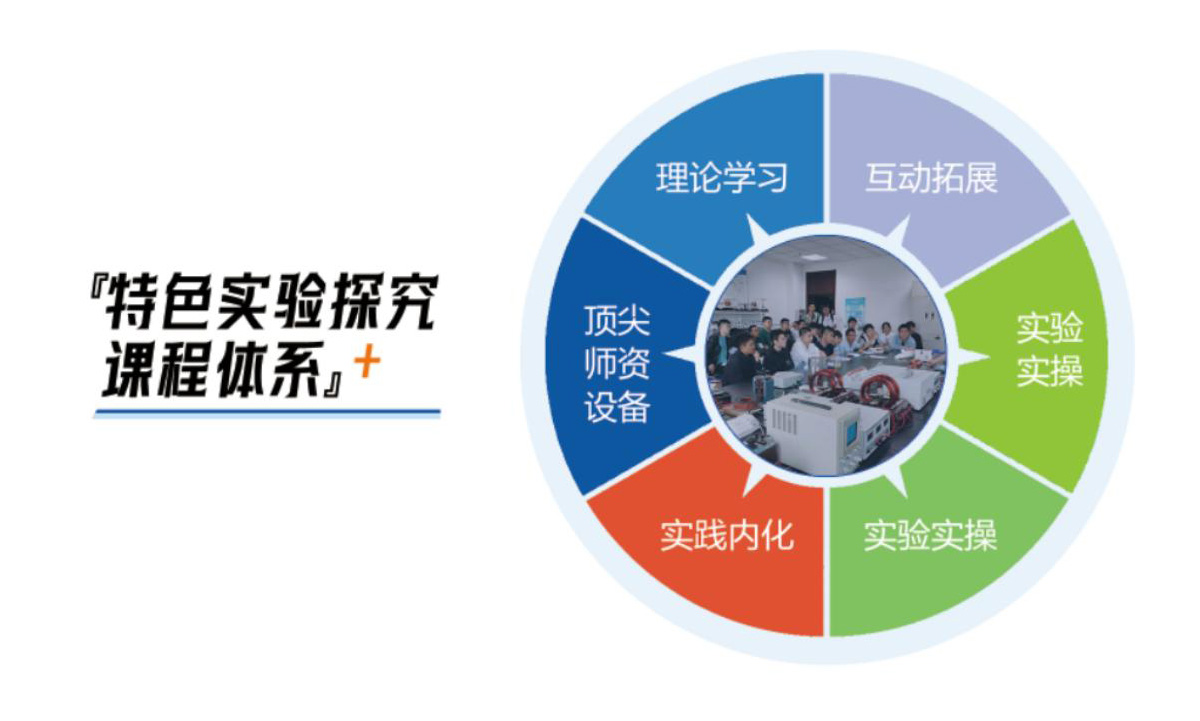 『特色实验探究课程体系』+

理论学习

互动拓展

实验实操

实验实操

实践内化

顶尖师资设备